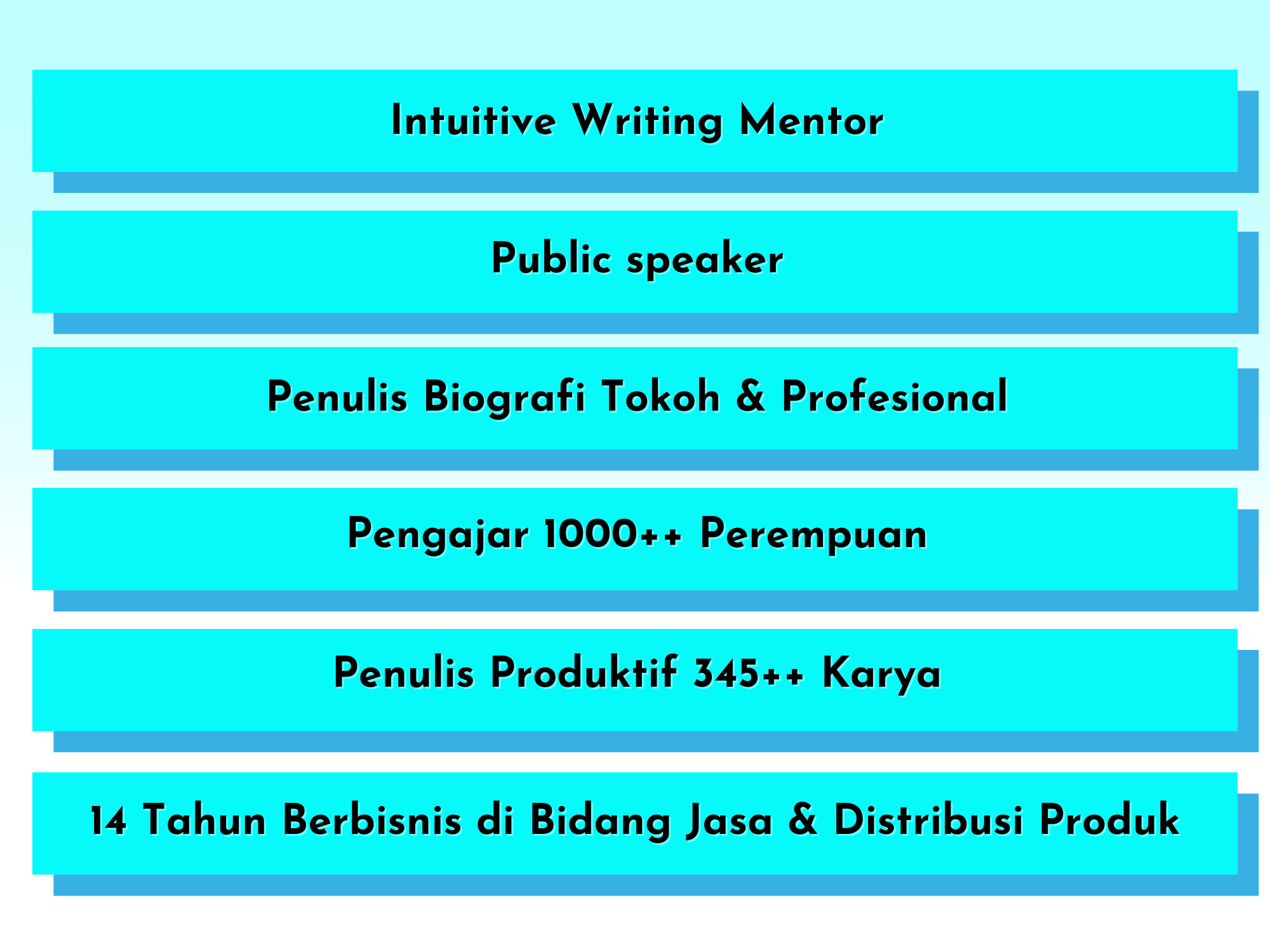 Intuitive Writing Mentor

Public speaker

Penulis Biografi Tokoh & Profesional

Pengajar 1000++ Perempuan

Penulis Produktif 345++ Karya

14 Tahun Berbisnis di Bidang Jasa & Distribusi Produk